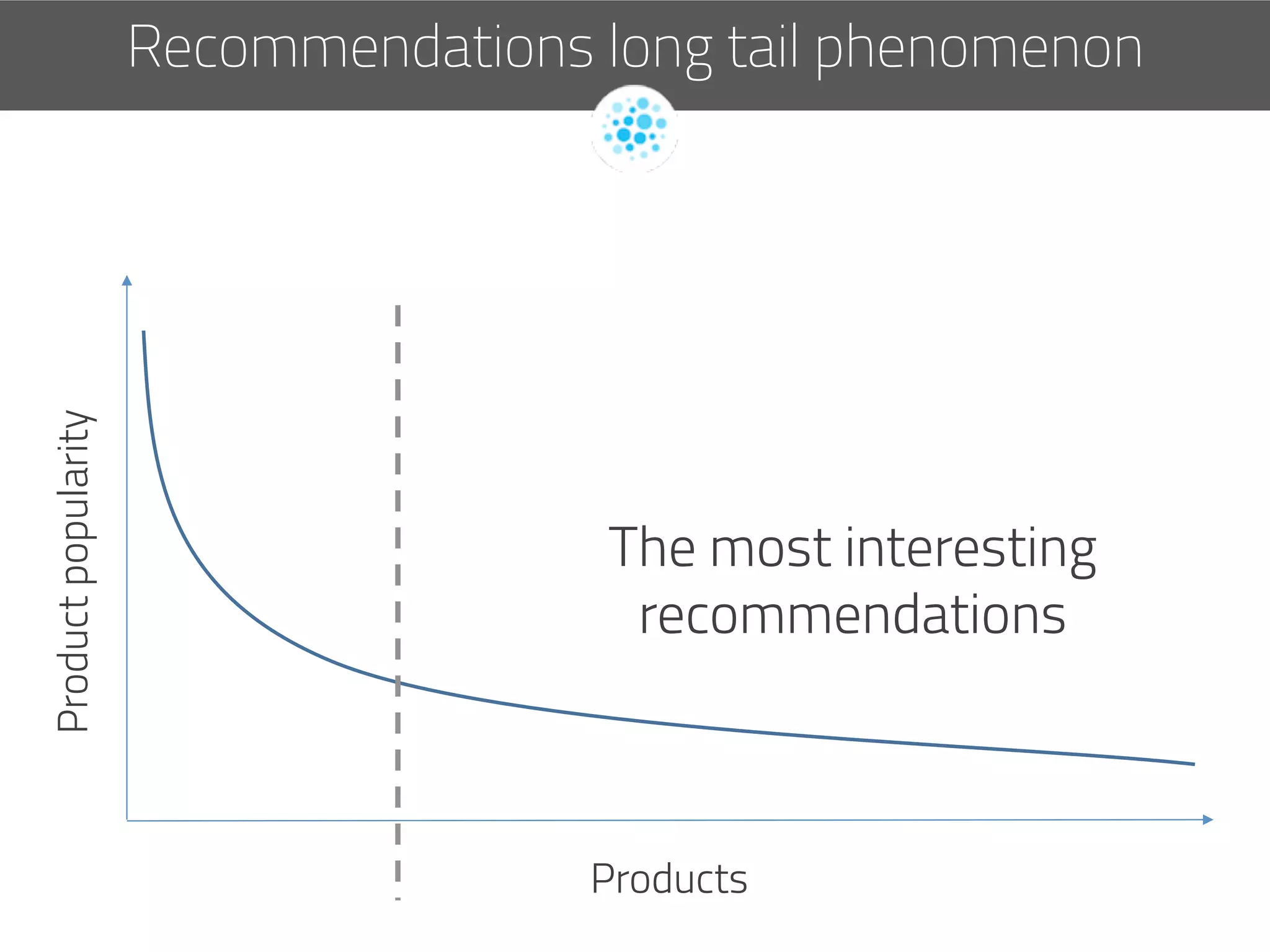 Recommendations long tail phenomenon

Product popularity

The most interesting recommendations

Products